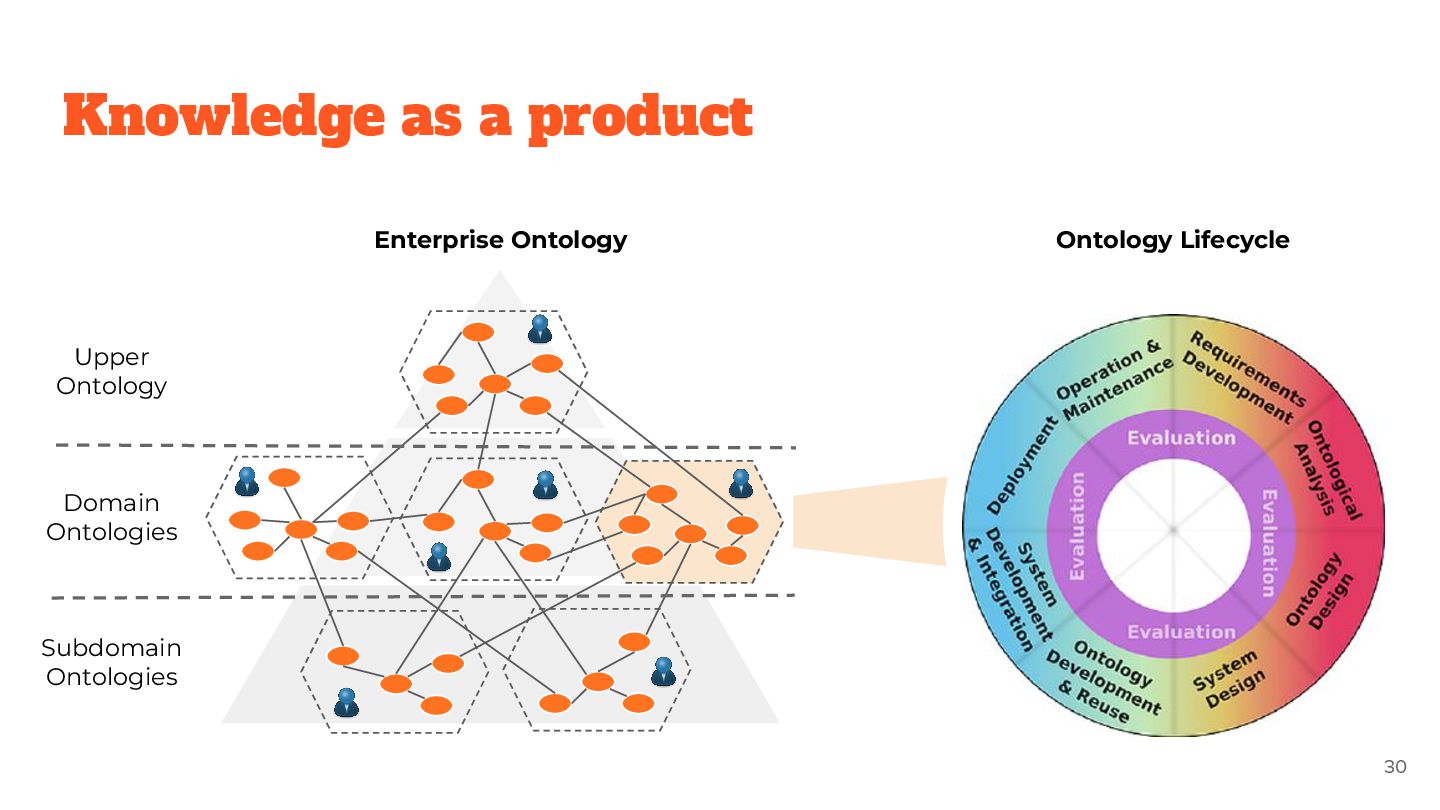 Knowledge as a product

Enterprise Ontology

Upper Ontology

Domain Ontologies

Subdomain Ontologies

Ontology Lifecycle

Requirements Development

Ontological Analysis

Ontology Design

System Design

Ontology Development & Reuse

System Development & Integration

Deployment

Operation & Maintenance

Evaluation

Evaluation

Evaluation

Evaluation

30